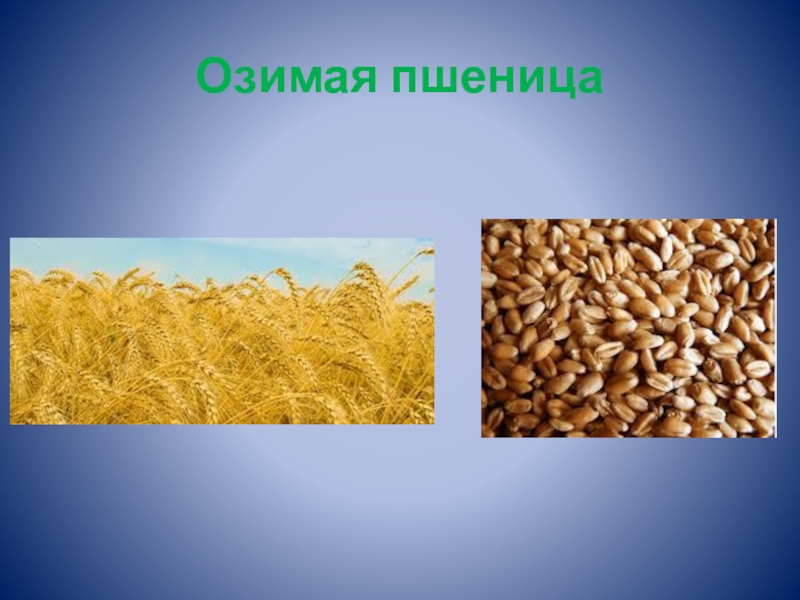 Озимая пшеница